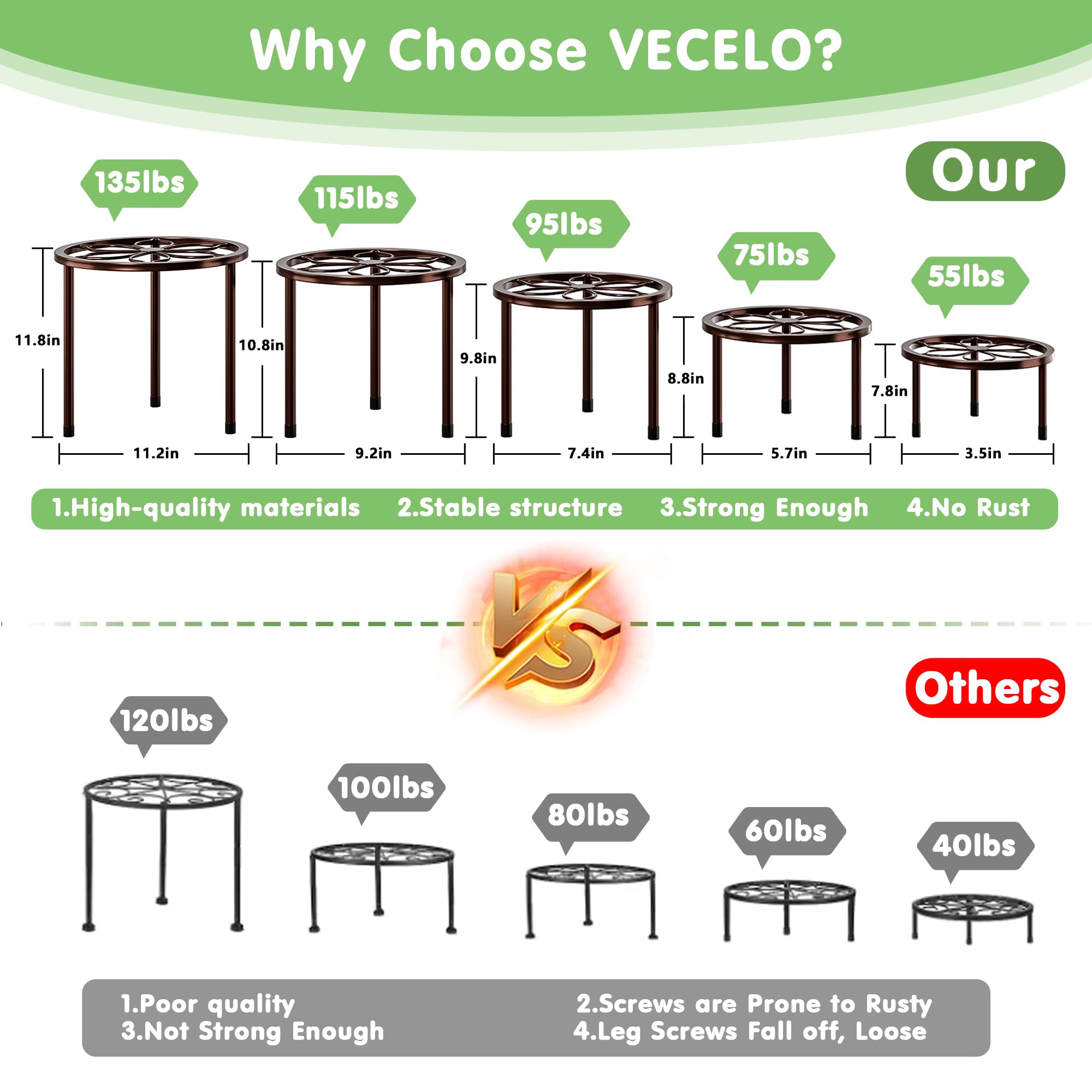 Why Choose VECELO?

Our

135lbs
115lbs
95lbs
75lbs
55lbs

11.8in
10.8in
9.8in
8.8in
7.8in

11.2in
9.2in
7.4in
5.7in
3.5in

1.High-quality materials 2.Stable structure 3.Strong Enough 4.No Rust

VS

Others

120lbs
100lbs
80lbs
60lbs
40lbs

1.Poor quality
3.Not Strong Enough
2.Screws are Prone to Rusty
4.Leg Screws Fall off, Loose